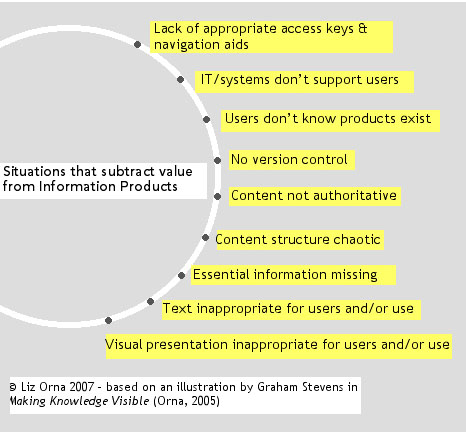 Lack of appropriate access keys & navigation aids

IT/systems don't support users

Users don't know products exist

No version control

Situations that subtract value from Information Products

Content not authoritative

Content structure chaotic

Essential information missing

Text inappropriate for users and/or use

Visual presentation inappropriate for users and/or use

© Liz Orna 2007 - based on an illustration by Graham Stevens in Making Knowledge Visible (Orna, 2005)